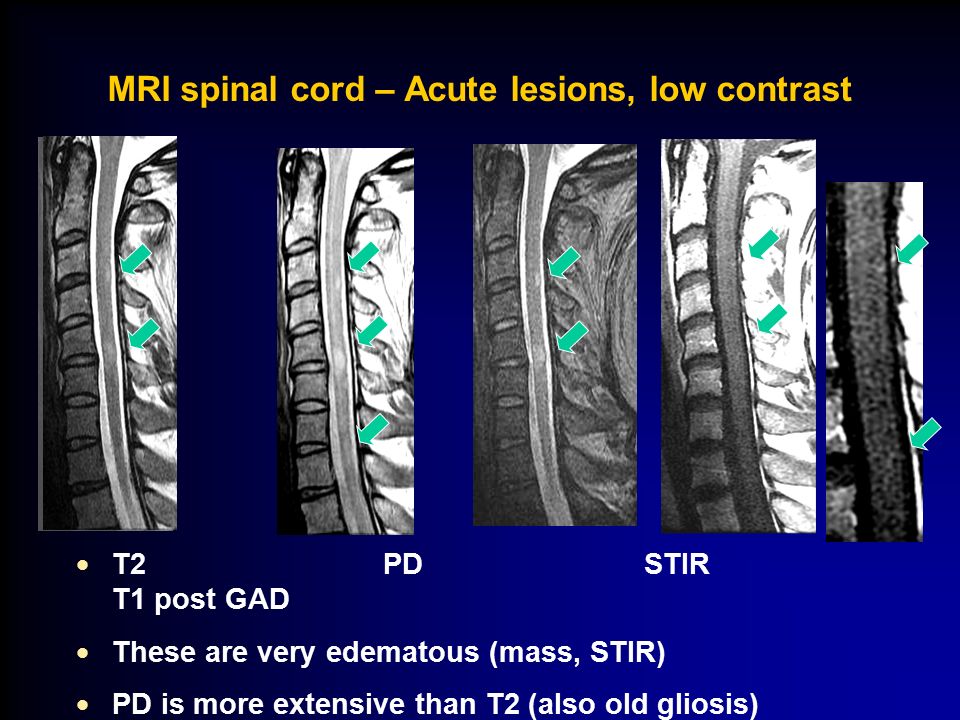 MRI spinal cord – Acute lesions, low contrast

• T2 PD STIR T1 post GAD

• These are very edematous (mass, STIR)

• PD is more extensive than T2 (also old gliosis)